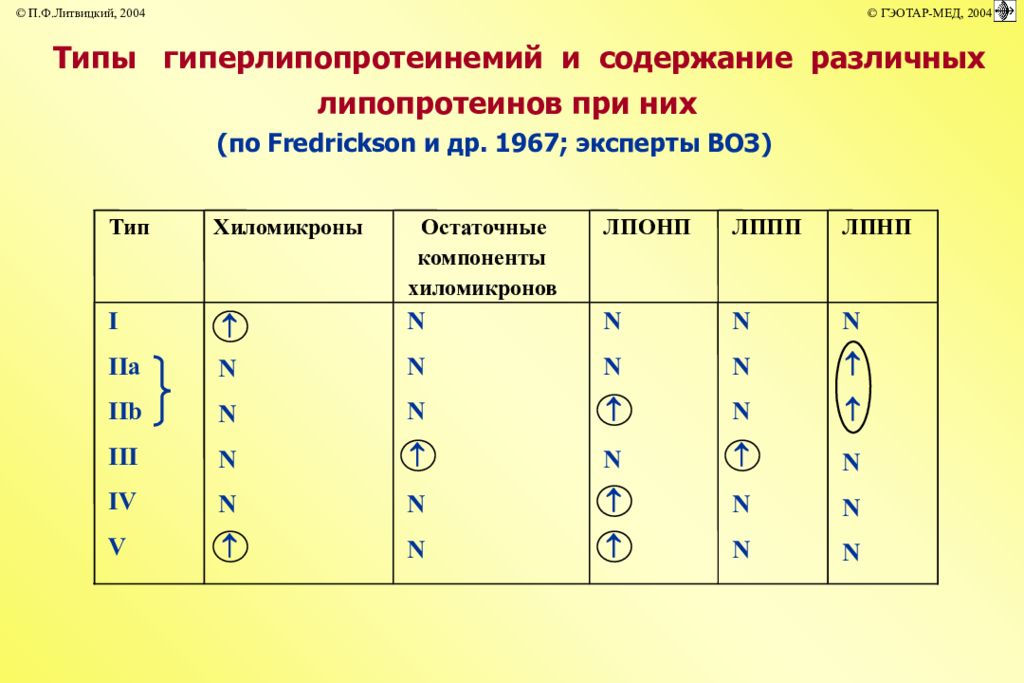 © П.Ф.Литвицкий, 2004

© ГЭОТАР-МЕД, 2004

Типы гиперлипопротеинемий и содержание различных липопротеинов при них

(по Fredrickson и др. 1967; эксперты ВОЗ)

| Тип | Хиломикроны | Остаточные компоненты хиломикронов | ЛПОНП | ЛППП | ЛПНП |
|---|---|---|---|---|---|
| I | ↑ | N | N | N | N |
| IIa | N | N | N | N | ↑ |
| IIb | N | N | ↑ | N | ↑ |
| III | N | ↑ | N | ↑ | N |
| IV | N | N | ↑ | N | N |
| V | ↑ | N | ↑ | N | N |